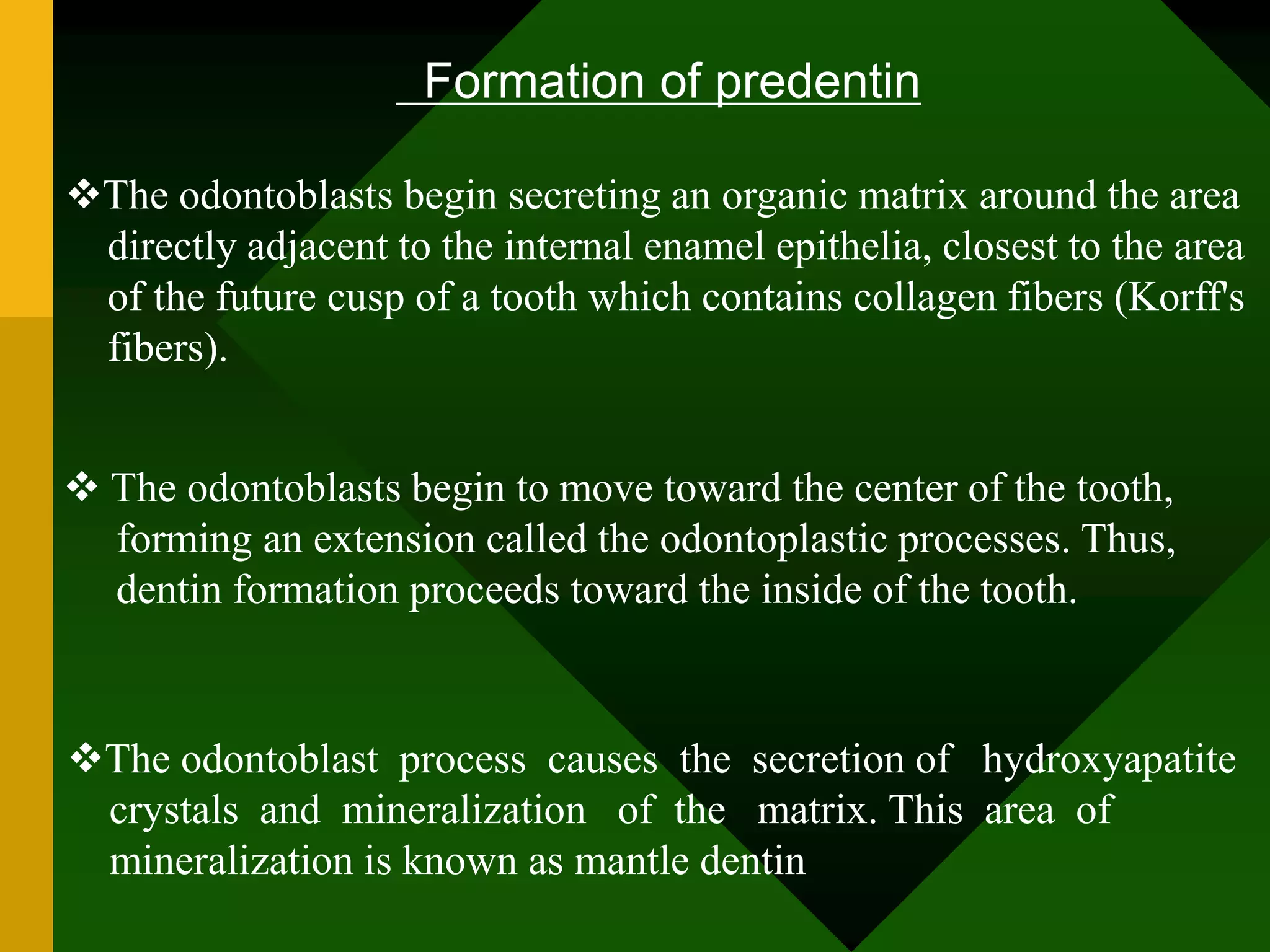 Formation of predentin

❖The odontoblasts begin secreting an organic matrix around the area directly adjacent to the internal enamel epithelia, closest to the area of the future cusp of a tooth which contains collagen fibers (Korff's fibers).

❖ The odontoblasts begin to move toward the center of the tooth, forming an extension called the odontoplastic processes. Thus, dentin formation proceeds toward the inside of the tooth.

❖The odontoblast process causes the secretion of hydroxyapatite crystals and mineralization of the matrix. This area of mineralization is known as mantle dentin